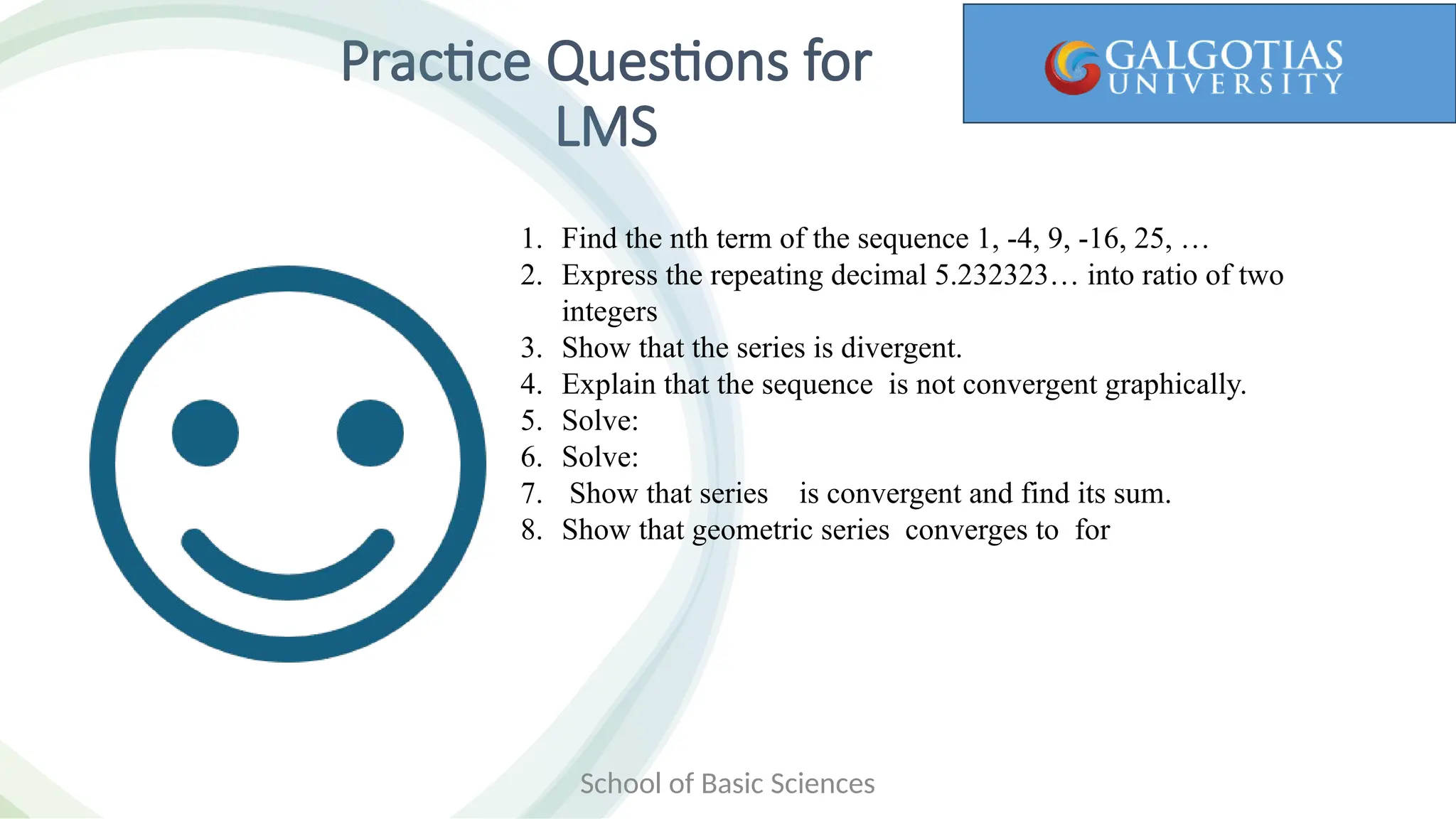 Practice Questions for LMS

GALGOTIAS UNIVERSITY

1. Find the nth term of the sequence 1, -4, 9, -16, 25, …
2. Express the repeating decimal 5.232323… into ratio of two integers
3. Show that the series is divergent.
4. Explain that the sequence is not convergent graphically.
5. Solve:
6. Solve:
7. Show that series is convergent and find its sum.
8. Show that geometric series converges to for

School of Basic Sciences